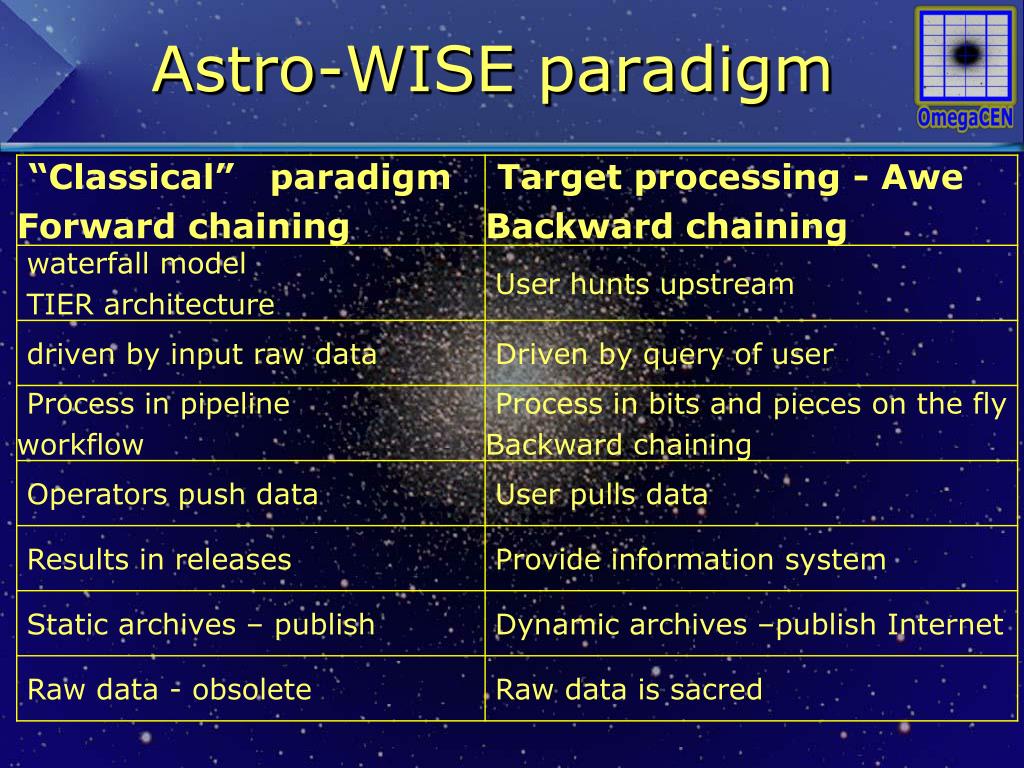 Astro-WISE paradigm

OmegaCEN

| “Classical” paradigm Forward chaining | Target processing - Awe Backward chaining |
|---|---|
| waterfall model TIER architecture | User hunts upstream |
| driven by input raw data | Driven by query of user |
| Process in pipeline workflow | Process in bits and pieces on the fly Backward chaining |
| Operators push data | User pulls data |
| Results in releases | Provide information system |
| Static archives – publish | Dynamic archives –publish Internet |
| Raw data - obsolete | Raw data is sacred |